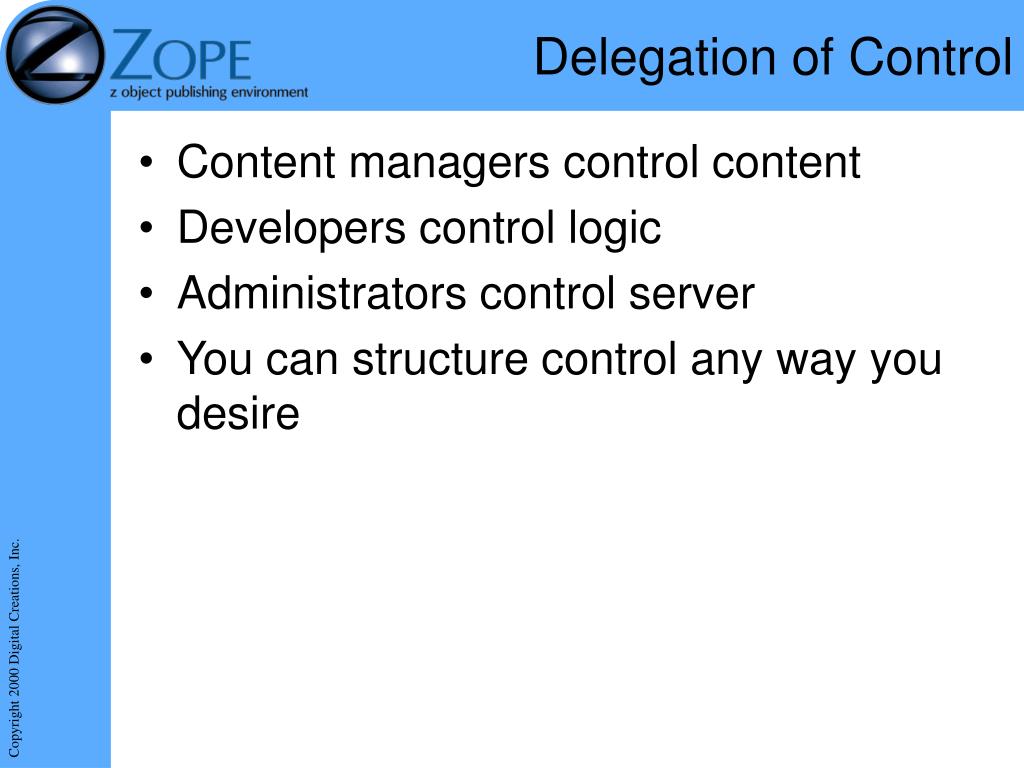 ZOPE
z object publishing environment

Delegation of Control

• Content managers control content
• Developers control logic
• Administrators control server
• You can structure control any way you desire

Copyright 2000 Digital Creations, Inc.